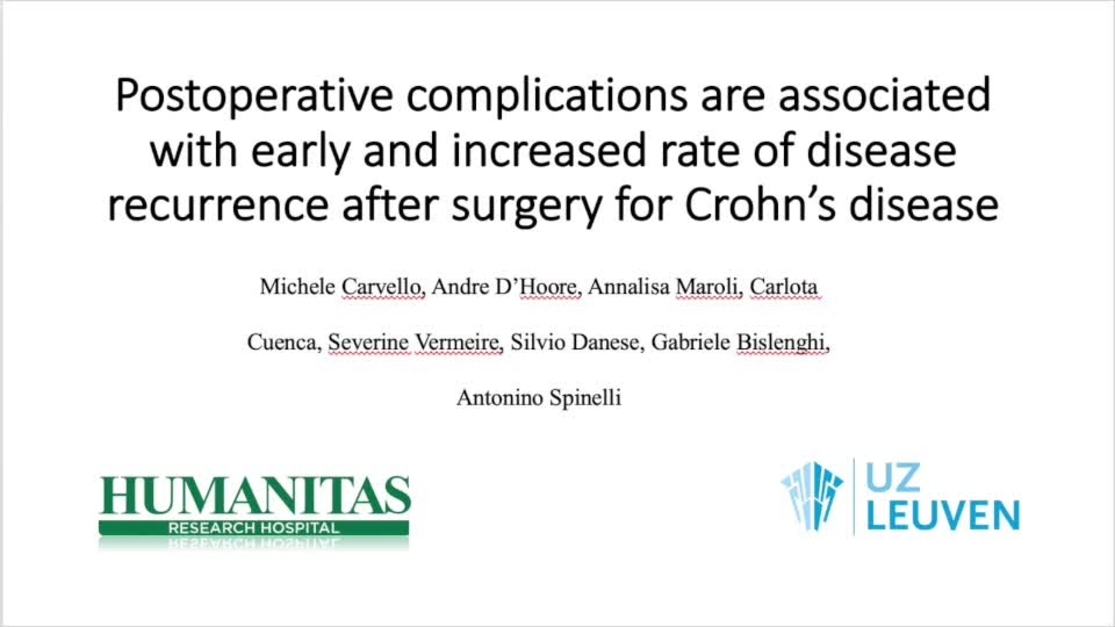 Postoperative complications are associated with early and increased rate of disease recurrence after surgery for Crohn's disease

Michele Carvello, Andre D'Hoore, Annalisa Maroli, Carlota Cuenca, Severine Vermeire, Silvio Danese, Gabriele Bislenghi, Antonino Spinelli

HUMANITAS
RESEARCH HOSPITAL

UZ
LEUVEN